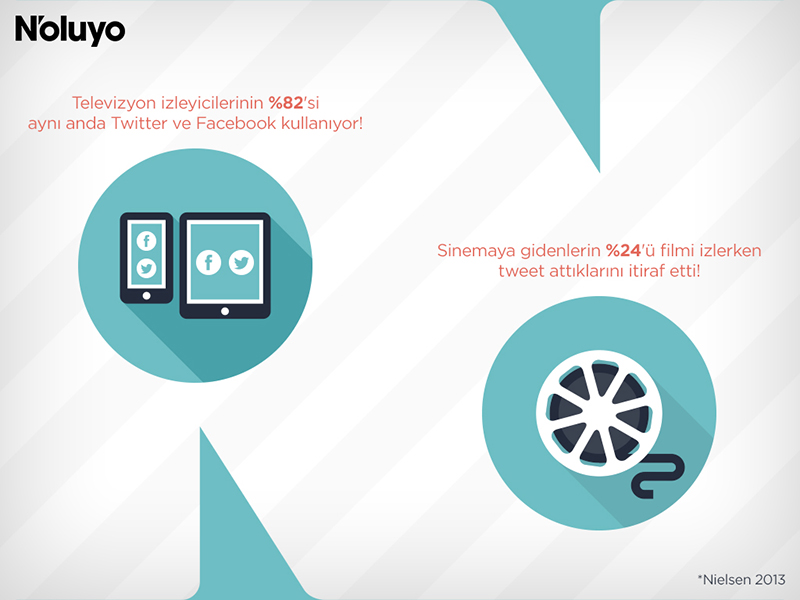 N'oluyo

Televizyon izleyicilerinin %82'si aynı anda Twitter ve Facebook kullanıyor!

Sinemaya gidenlerin %24'ü filmi izlerken tweet attıklarını itiraf etti!

*Nielsen 2013